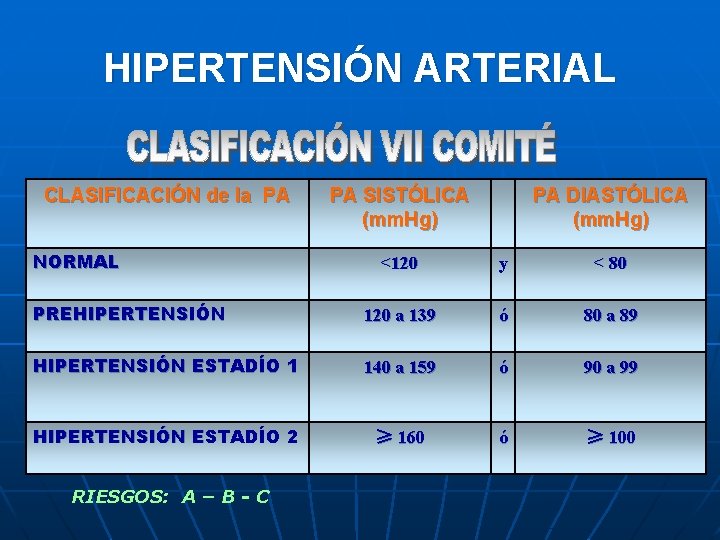 HIPERTENSIÓN ARTERIAL

CLASIFICACIÓN VII COMITÉ

| CLASIFICACIÓN de la PA | PA SISTÓLICA (mmHg) | | PA DIASTÓLICA (mmHg) |
|---|---|---|---|
| NORMAL | <120 | y | < 80 |
| PREHIPERTENSIÓN | 120 a 139 | ó | 80 a 89 |
| HIPERTENSIÓN ESTADÍO 1 | 140 a 159 | ó | 90 a 99 |
| HIPERTENSIÓN ESTADÍO 2 | $\geqslant$ 160 | ó | $\geqslant$ 100 |

RIESGOS: A – B - C